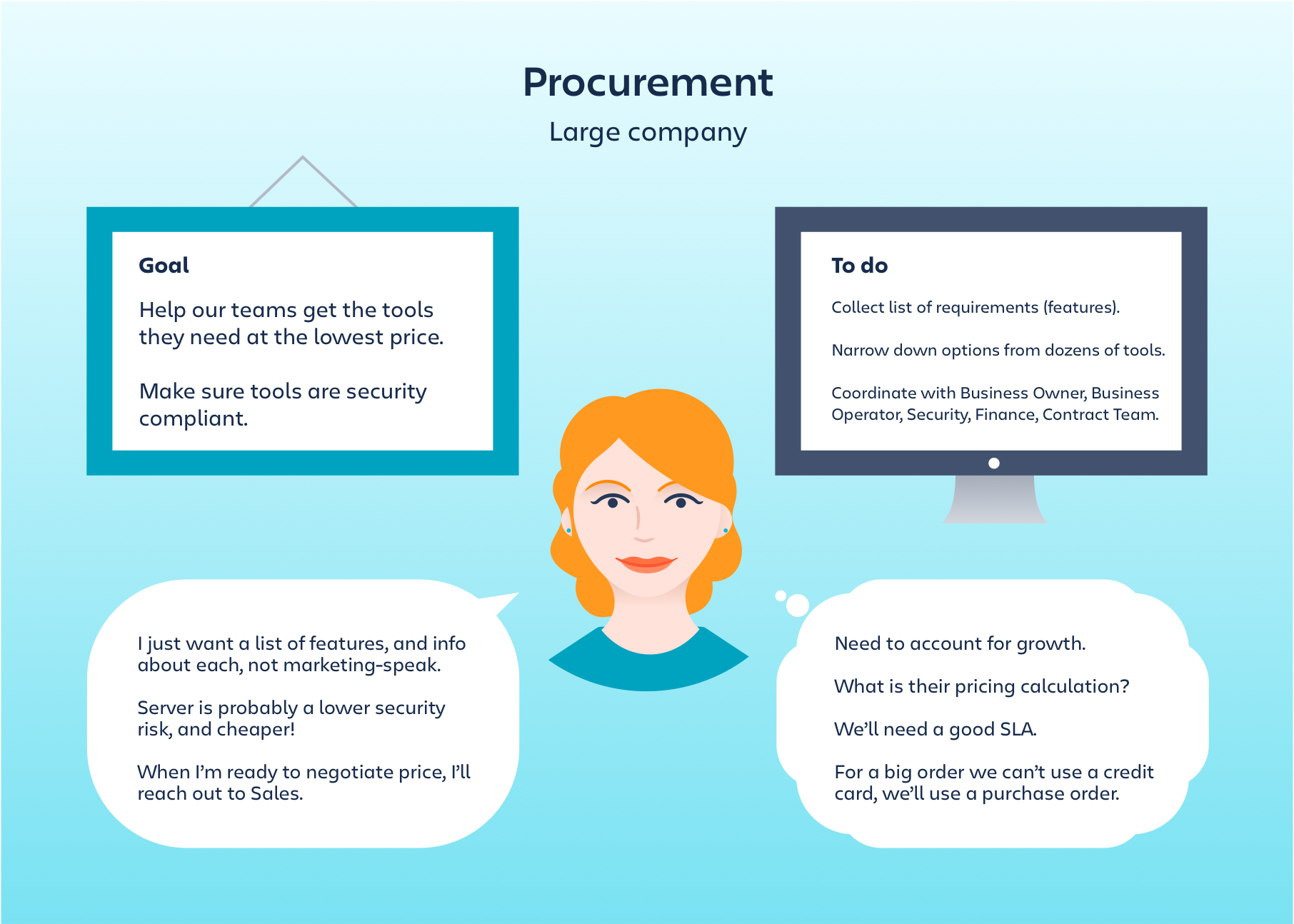 Procurement

Large company

Goal

Help our teams get the tools they need at the lowest price.

Make sure tools are security compliant.

To do

Collect list of requirements (features).

Narrow down options from dozens of tools.

Coordinate with Business Owner, Business Operator, Security, Finance, Contract Team.

I just want a list of features, and info about each, not marketing-speak.

Server is probably a lower security risk, and cheaper!

When I'm ready to negotiate price, I'll reach out to Sales.

Need to account for growth.

What is their pricing calculation?

We'll need a good SLA.

For a big order we can't use a credit card, we'll use a purchase order.